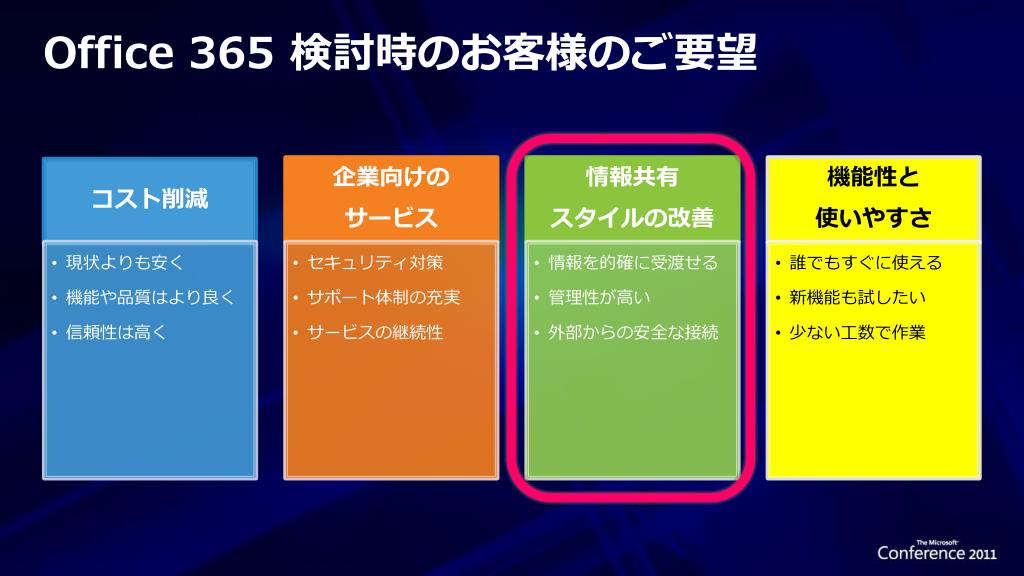 Office 365 検討時のお客様のご要望

コスト削減

• 現状よりも安く
• 機能や品質はより良く
• 信頼性は高く

企業向けの
サービス

• セキュリティ対策
• サポート体制の充実
• サービスの継続性

情報共有
スタイルの改善

• 情報を的確に受渡せる
• 管理性が高い
• 外部からの安全な接続

機能性と
使いやすさ

• 誰でもすぐに使える
• 新機能も試したい
• 少ない工数で作業

The Microsoft
Conference 2011